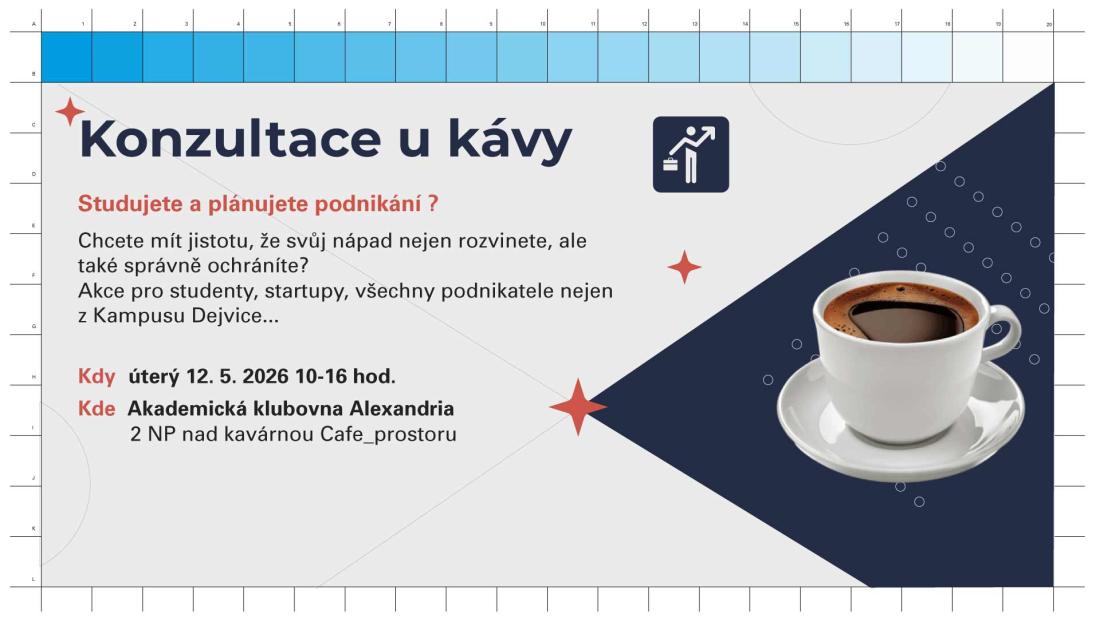 A 1 2 3 4 5 6 7 8 9 10 11 12 13 14 15 16 17 18 19 20

B

C

D

E

F

G

H

I

J

K

L

Konzultace u kávy

Studujete a plánujete podnikání ?

Chcete mít jistotu, že svůj nápad nejen rozvinete, ale také správně ochráníte?
Akce pro studenty, startupy, všechny podnikatele nejen z Kampusu Dejvice...

Kdy úterý 12. 5. 2026 10-16 hod.

Kde Akademická klubovna Alexandria
2 NP nad kavárnou Cafe_prostoru